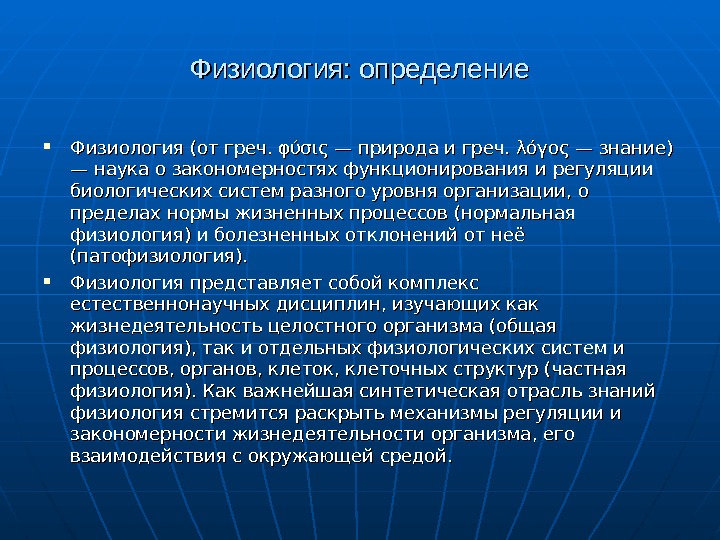 Физиология: определение

▪ Физиология (от греч. φύσις — природа и греч. λόγος — знание) — наука о закономерностях функционирования и регуляции биологических систем разного уровня организации, о пределах нормы жизненных процессов (нормальная физиология) и болезненных отклонений от неё (патофизиология).

▪ Физиология представляет собой комплекс естественнонаучных дисциплин, изучающих как жизнедеятельность целостного организма (общая физиология), так и отдельных физиологических систем и процессов, органов, клеток, клеточных структур (частная физиология). Как важнейшая синтетическая отрасль знаний физиология стремится раскрыть механизмы регуляции и закономерности жизнедеятельности организма, его взаимодействия с окружающей средой.